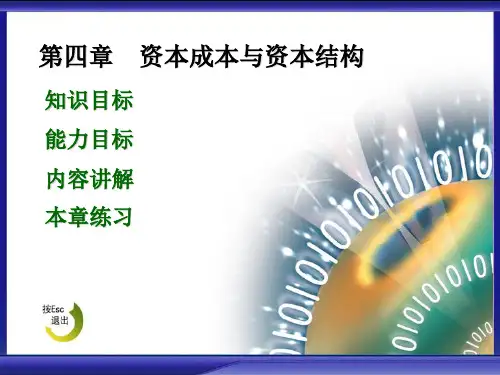 第四章　资本成本与资本结构

知识目标

能力目标

内容讲解

本章练习

按Esc
退出